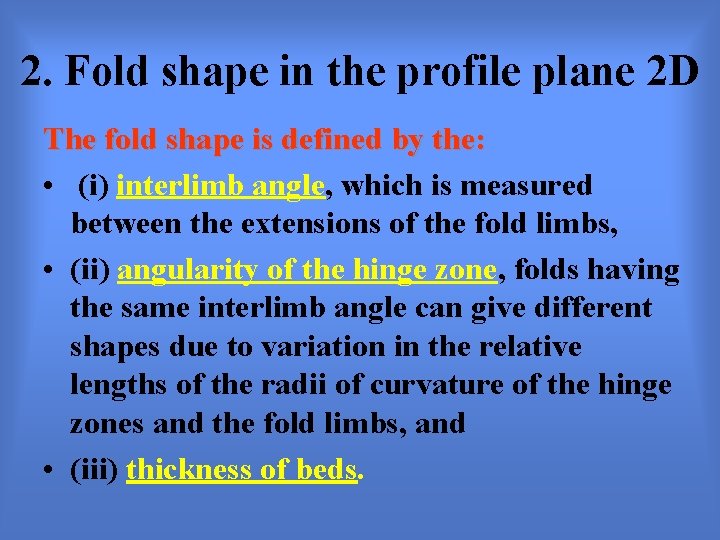 2. Fold shape in the profile plane 2D

The fold shape is defined by the:

• (i) interlimb angle, which is measured between the extensions of the fold limbs,
• (ii) angularity of the hinge zone, folds having the same interlimb angle can give different shapes due to variation in the relative lengths of the radii of curvature of the hinge zones and the fold limbs, and
• (iii) thickness of beds.